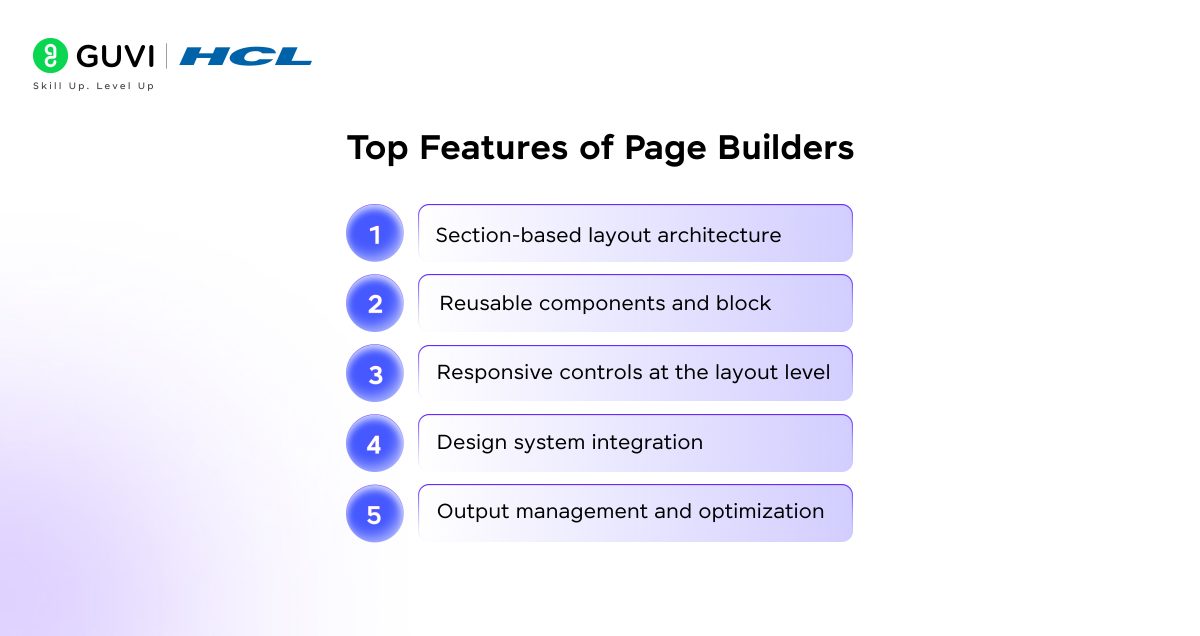 GUVI | HCL
Skill Up. Level Up

Top Features of Page Builders

1 Section-based layout architecture

2 Reusable components and block

3 Responsive controls at the layout level

4 Design system integration

5 Output management and optimization